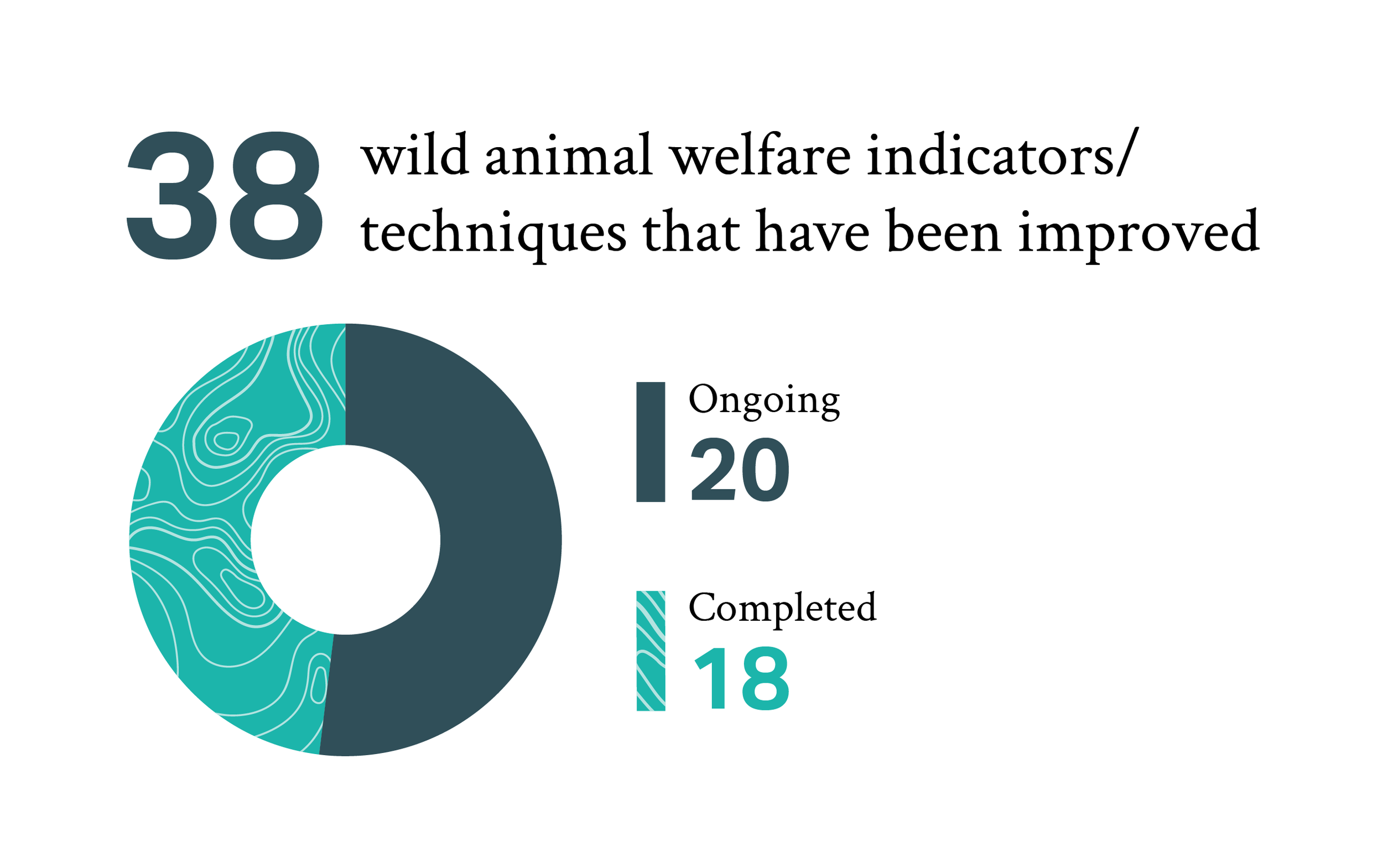 38 wild animal welfare indicators/ techniques that have been improved

Ongoing
20

Completed
18